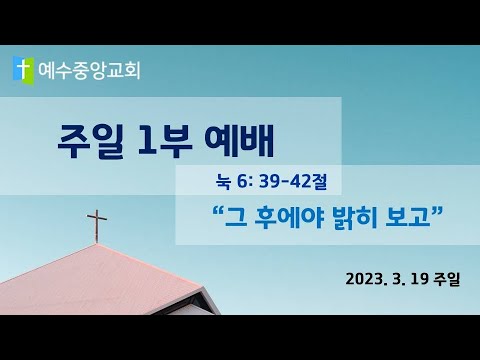 예수중앙교회

주일 1부 예배

눅 6: 39-42절

“그 후에야 밝히 보고”

2023. 3. 19 주일